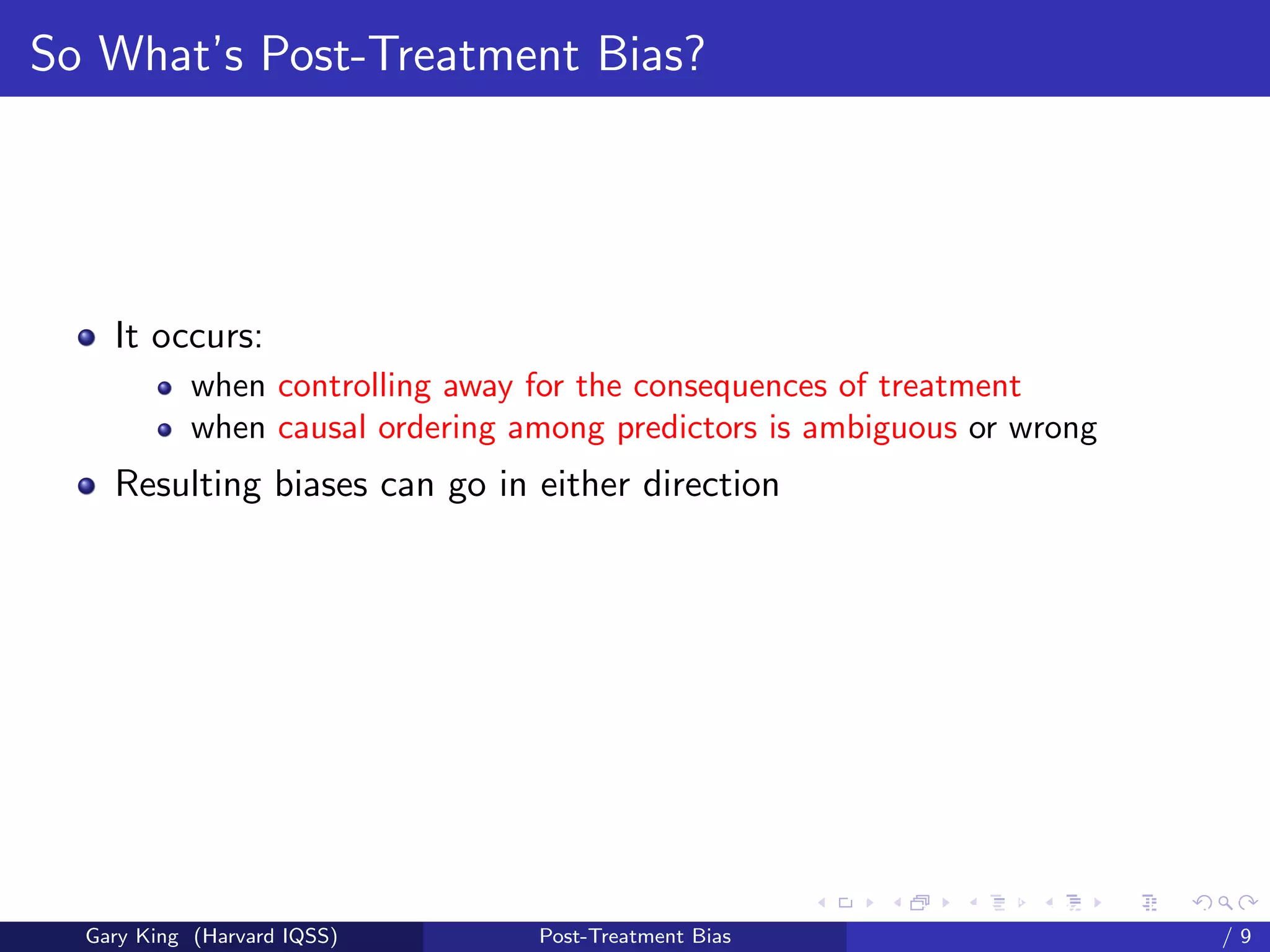 So What's Post-Treatment Bias?

- It occurs:
  - when controlling away for the consequences of treatment
  - when causal ordering among predictors is ambiguous or wrong
- Resulting biases can go in either direction

Gary King (Harvard IQSS)    Post-Treatment Bias    / 9